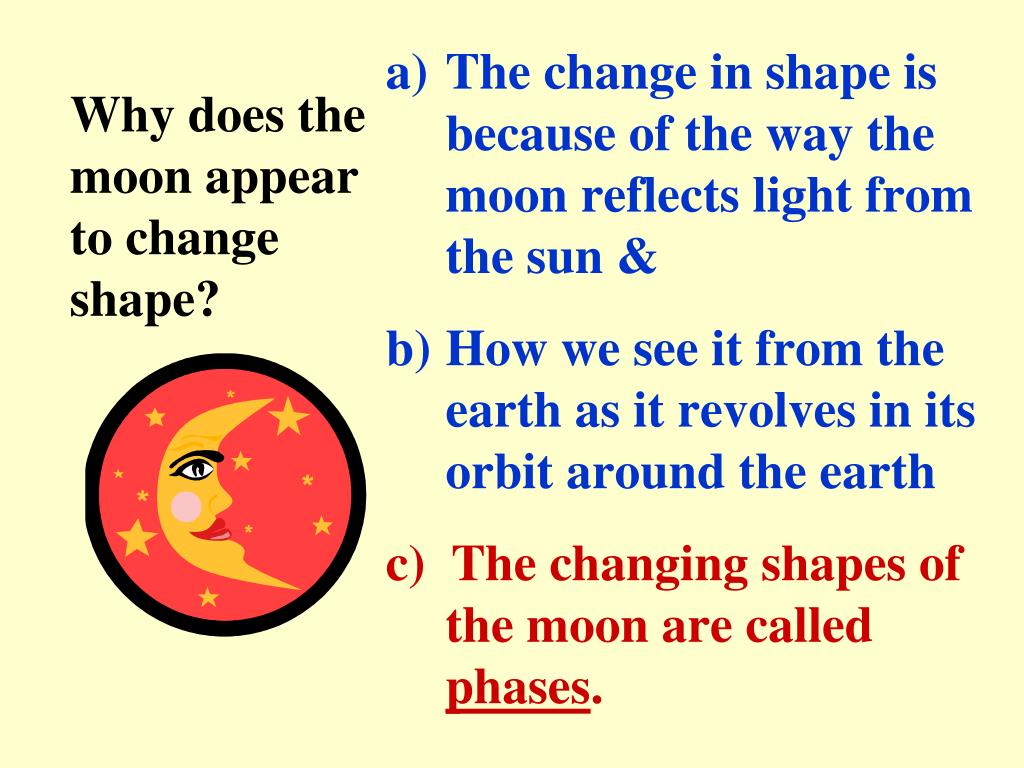 Why does the moon appear to change shape?

a) The change in shape is because of the way the moon reflects light from the sun &

b) How we see it from the earth as it revolves in its orbit around the earth

c) The changing shapes of the moon are called phases.